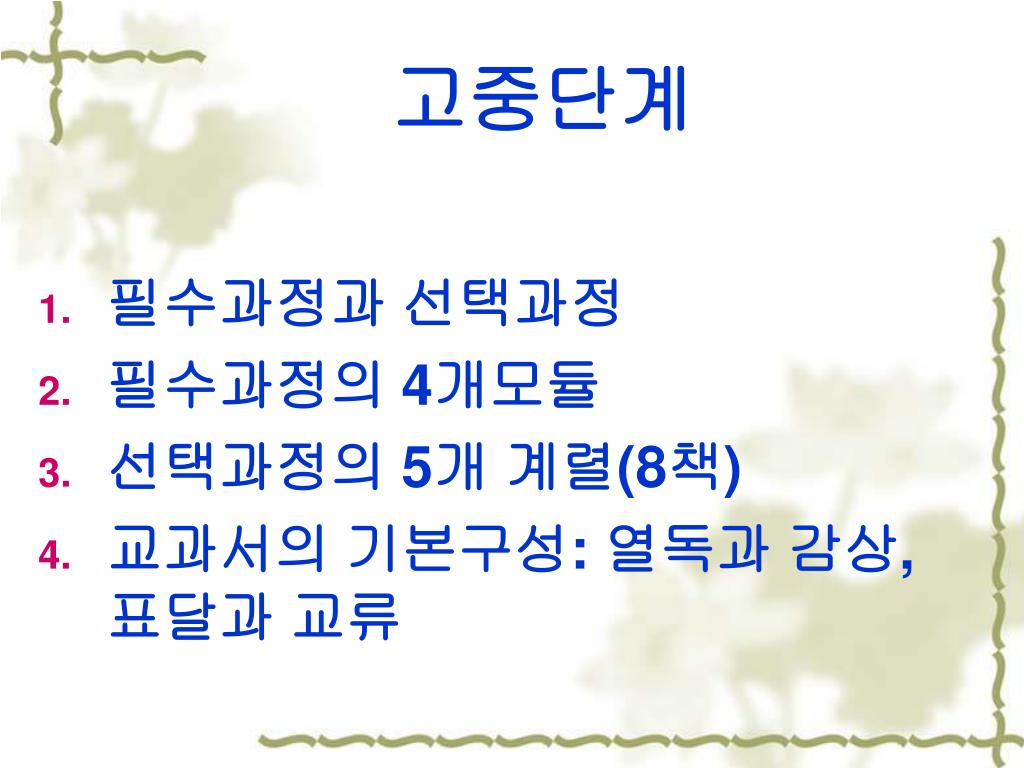 고중단계

1. 필수과정과 선택과정
2. 필수과정의 4개모듈
3. 선택과정의 5개 계렬(8책)
4. 교과서의 기본구성: 열독과 감상, 표달과 교류